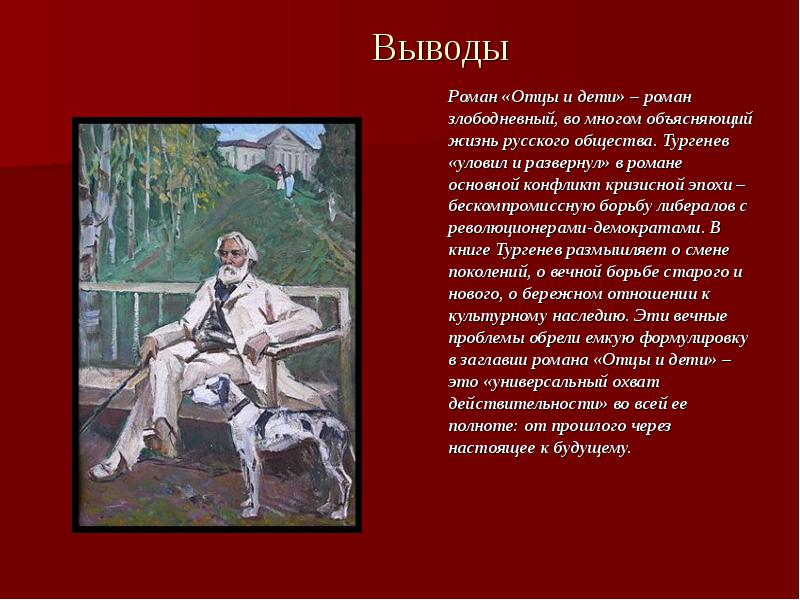 Выводы

Роман «Отцы и дети» – роман злободневный, во многом объясняющий жизнь русского общества. Тургенев «уловил и развернул» в романе основной конфликт кризисной эпохи – бескомпромиссную борьбу либералов с революционерами-демократами. В книге Тургенев размышляет о смене поколений, о вечной борьбе старого и нового, о бережном отношении к культурному наследию. Эти вечные проблемы обрели емкую формулировку в заглавии романа «Отцы и дети» – это «универсальный охват действительности» во всей ее полноте: от прошлого через настоящее к будущему.